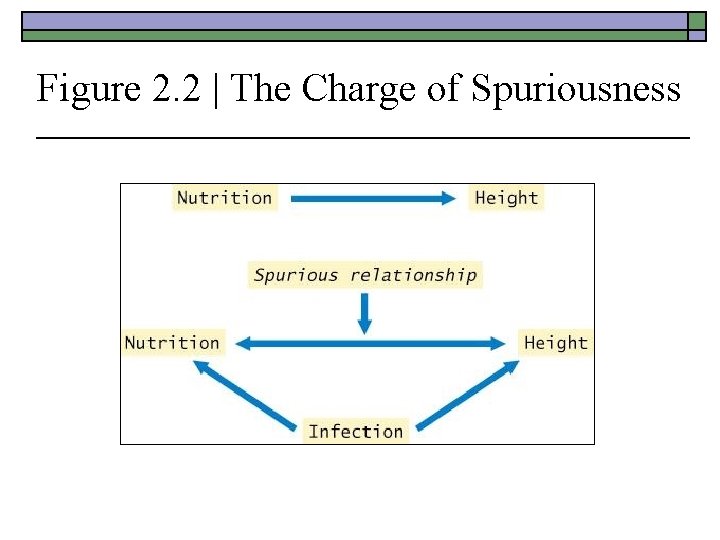 Figure 2.2 | The Charge of Spuriousness

Nutrition

Height

Spurious relationship

Nutrition

Height

Infection